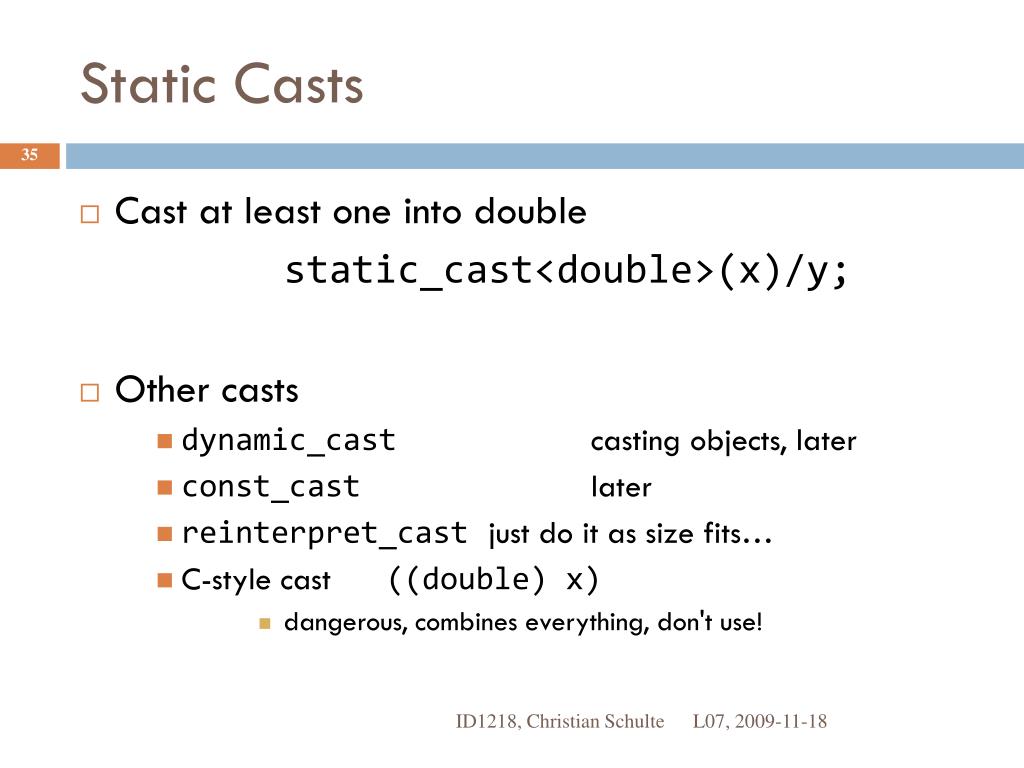 Static Casts

35

Cast at least one into double

static_cast<double>(x)/y;

Other casts

dynamic_cast casting objects, later

const_cast later

reinterpret_cast just do it as size fits…

C-style cast ((double) x)

dangerous, combines everything, don't use!

ID1218, Christian Schulte L07, 2009-11-18